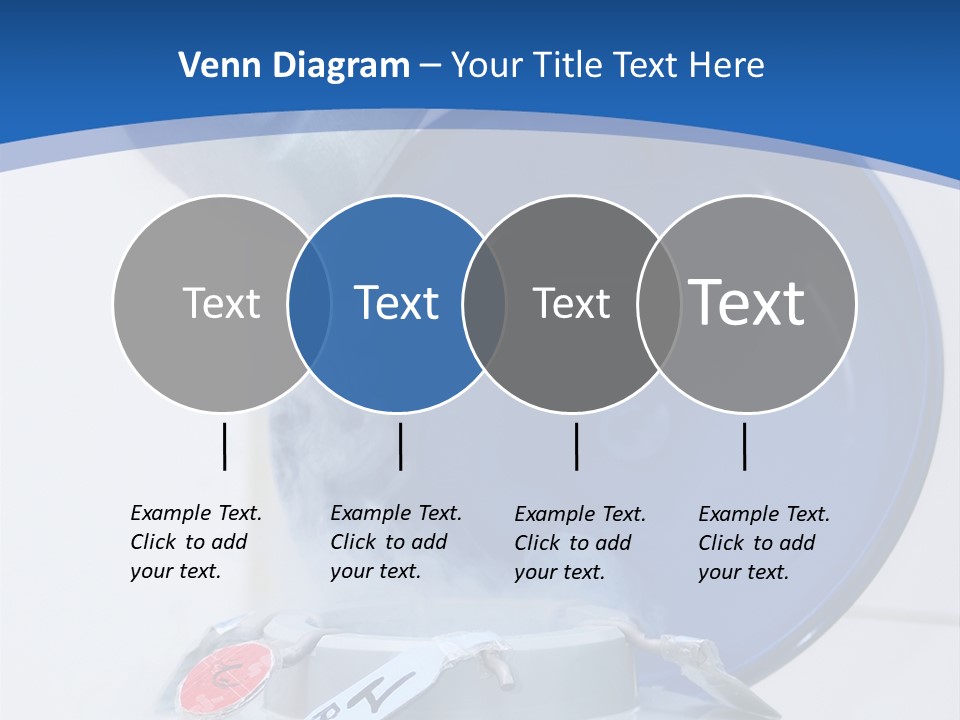 Venn Diagram – Your Title Text Here

Text

Text

Text

Text

Example Text. Click to add your text.

Example Text. Click to add your text.

Example Text. Click to add your text.

Example Text. Click to add your text.